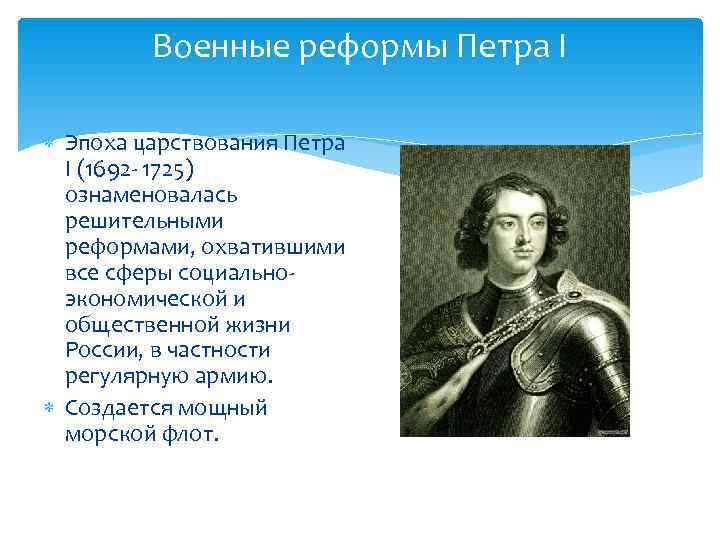 Военные реформы Петра I

Эпоха царствования Петра I (1692- 1725) ознаменовалась решительными реформами, охватившими все сферы социально-экономической и общественной жизни России, в частности регулярную армию.

Создается мощный морской флот.